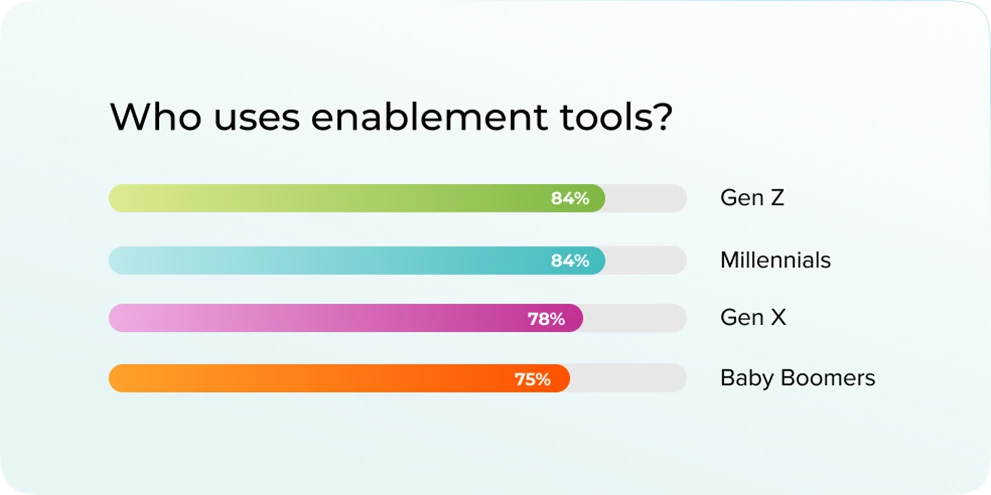 Who uses enablement tools?

84% Gen Z

84% Millennials

78% Gen X

75% Baby Boomers